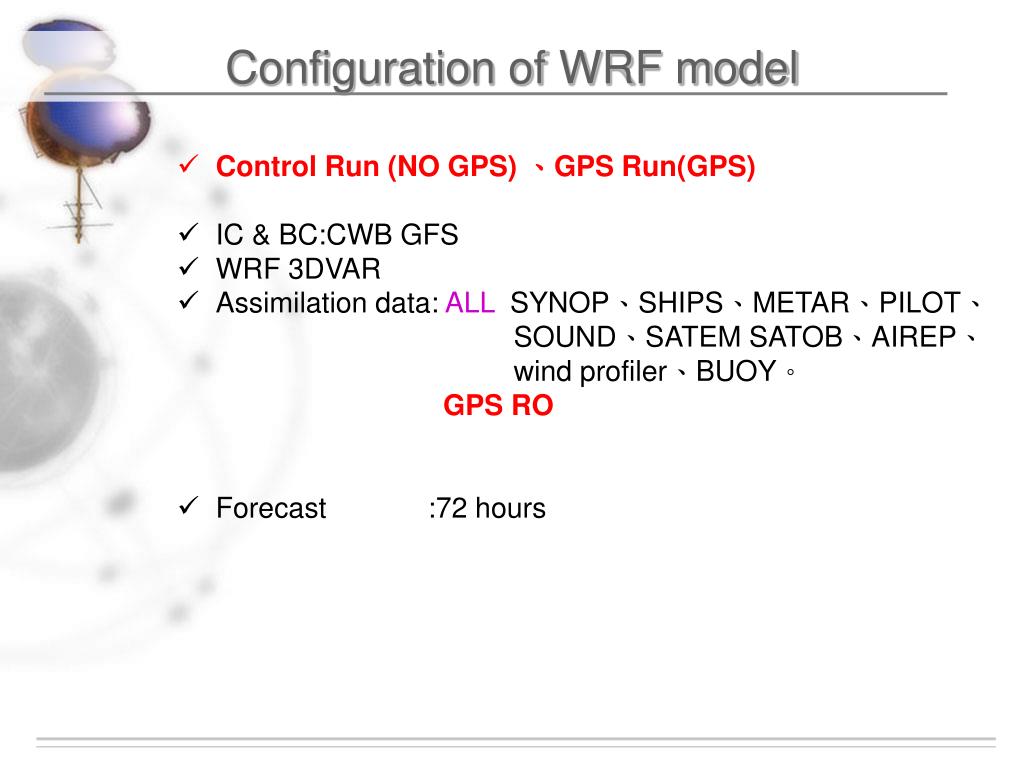 Configuration of WRF model

✓ Control Run (NO GPS) 、GPS Run(GPS)

✓ IC & BC:CWB GFS
✓ WRF 3DVAR
✓ Assimilation data: ALL SYNOP、SHIPS、METAR、PILOT、SOUND、SATEM SATOB、AIREP、wind profiler、BUOY。
GPS RO

✓ Forecast :72 hours